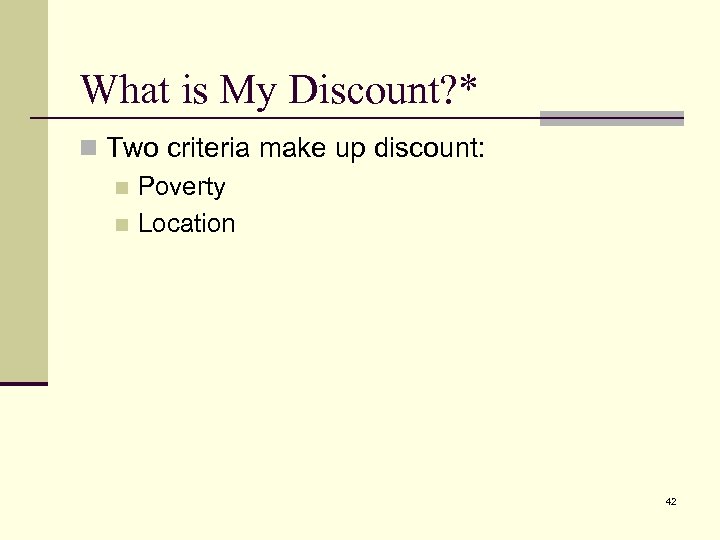 What is My Discount?*

Two criteria make up discount:

Poverty

Location

42